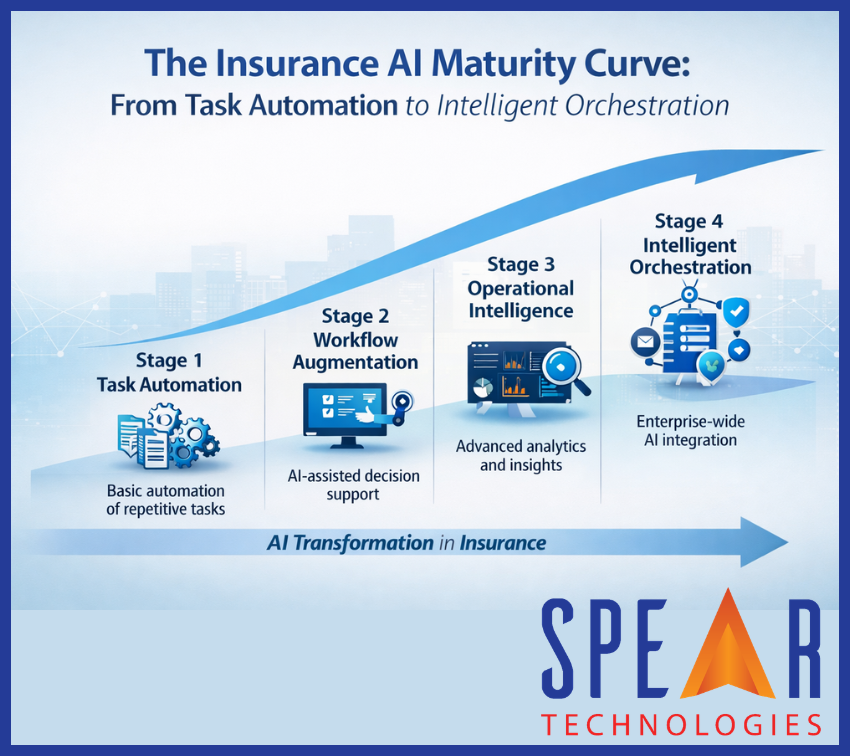 The Insurance AI Maturity Curve:
From Task Automation to Intelligent Orchestration

Stage 1
Task Automation

Basic automation of repetitive tasks

Stage 2
Workflow Augmentation

AI-assisted decision support

Stage 3
Operational Intelligence

Advanced analytics and insights

Stage 4
Intelligent Orchestration

Enterprise-wide AI integration

AI Transformation in Insurance

SPEAR
TECHNOLOGIES